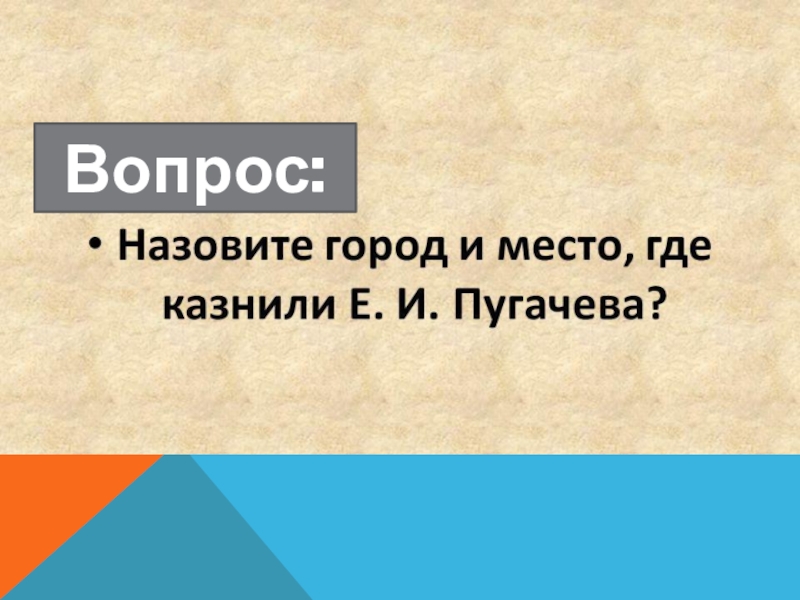 Вопрос:

• Назовите город и место, где казнили Е. И. Пугачева?